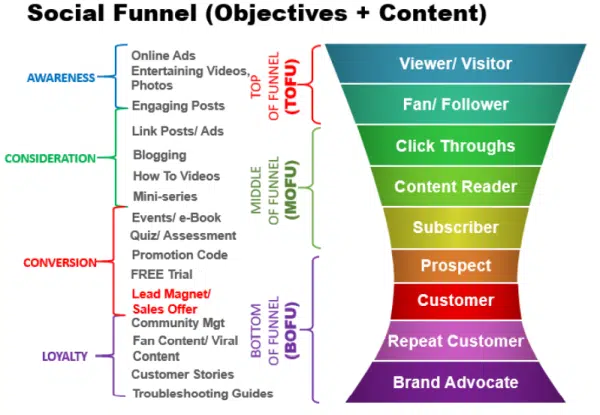 Social Funnel (Objectives + Content)

AWARENESS
Online Ads
Entertaining Videos, Photos
Engaging Posts

CONSIDERATION
Link Posts/ Ads
Blogging
How To Videos
Mini-series

CONVERSION
Events/ e-Book
Quiz/ Assessment
Promotion Code
FREE Trial
Lead Magnet/ Sales Offer

LOYALTY
Community Mgt
Fan Content/ Viral Content
Customer Stories
Troubleshooting Guides

TOP OF FUNNEL (TOFU)

MIDDLE OF FUNNEL (MOFU)

BOTTOM OF FUNNEL (BOFU)

Viewer/ Visitor
Fan/ Follower
Click Throughs
Content Reader
Subscriber
Prospect
Customer
Repeat Customer
Brand Advocate